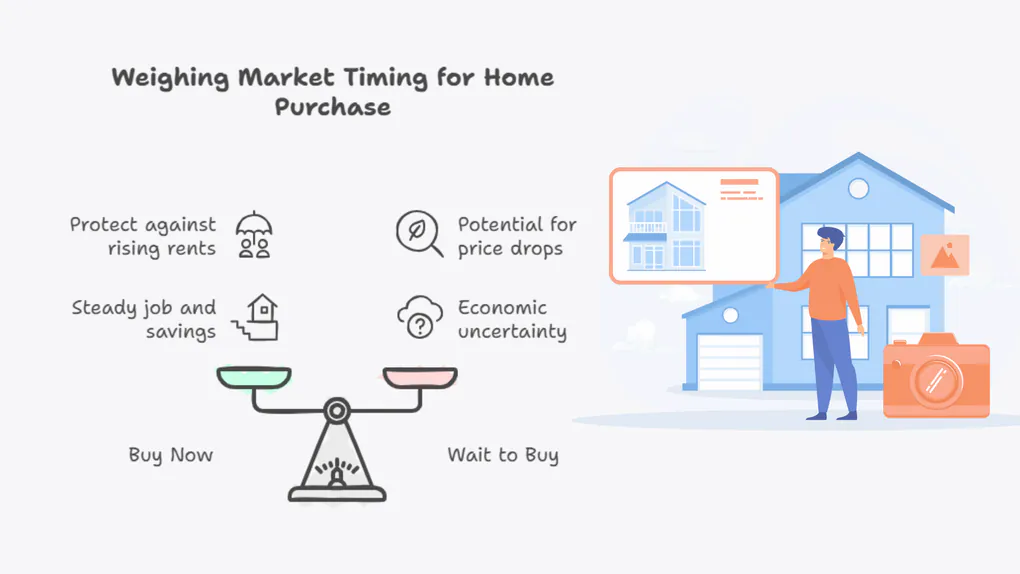 Weighing Market Timing for Home Purchase

Protect against rising rents

Steady job and savings

Potential for price drops

Economic uncertainty

Buy Now

Wait to Buy